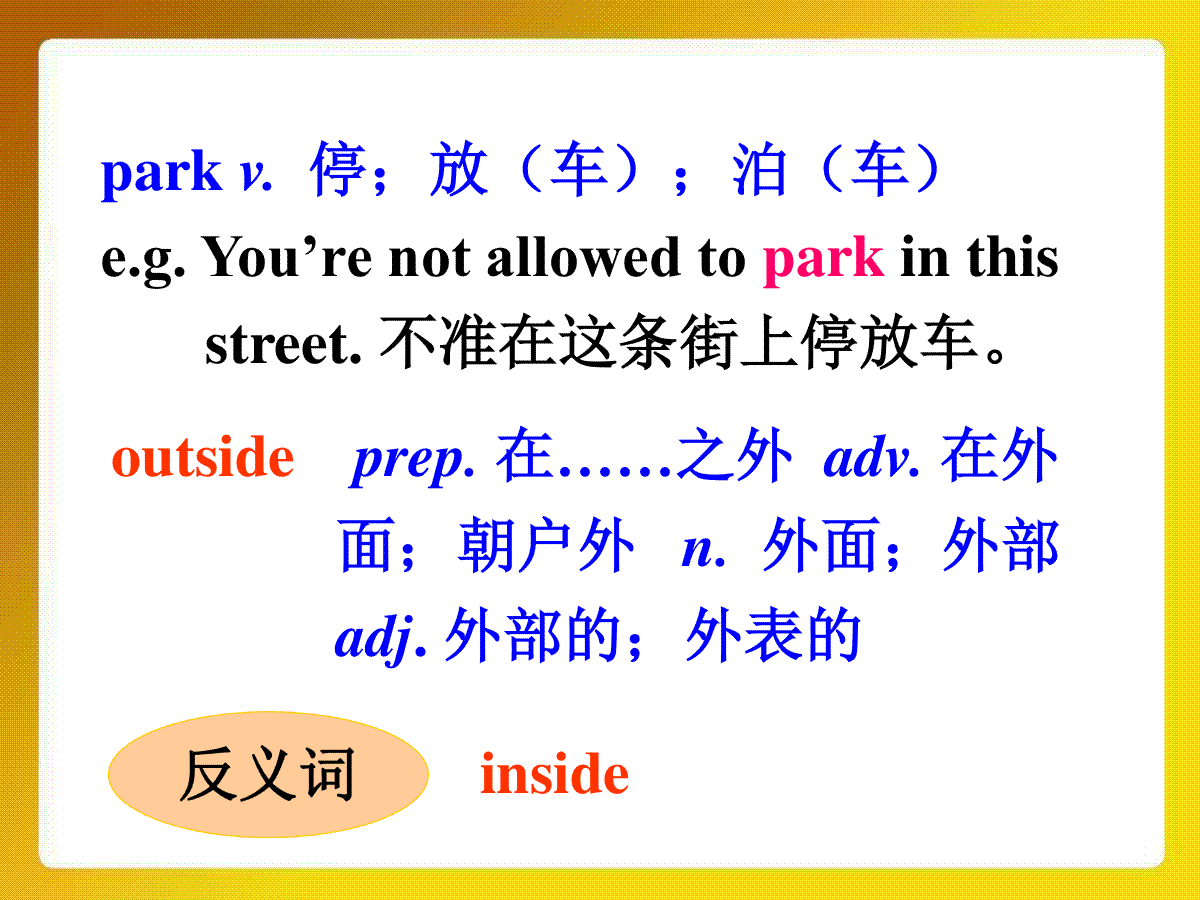 park v. 停；放（车）；泊（车）
e.g. You’re not allowed to park in this street. 不准在这条街上停放车。

outside prep. 在……之外 adv. 在外面；朝户外 n. 外面；外部 adj. 外部的；外表的

反义词 inside